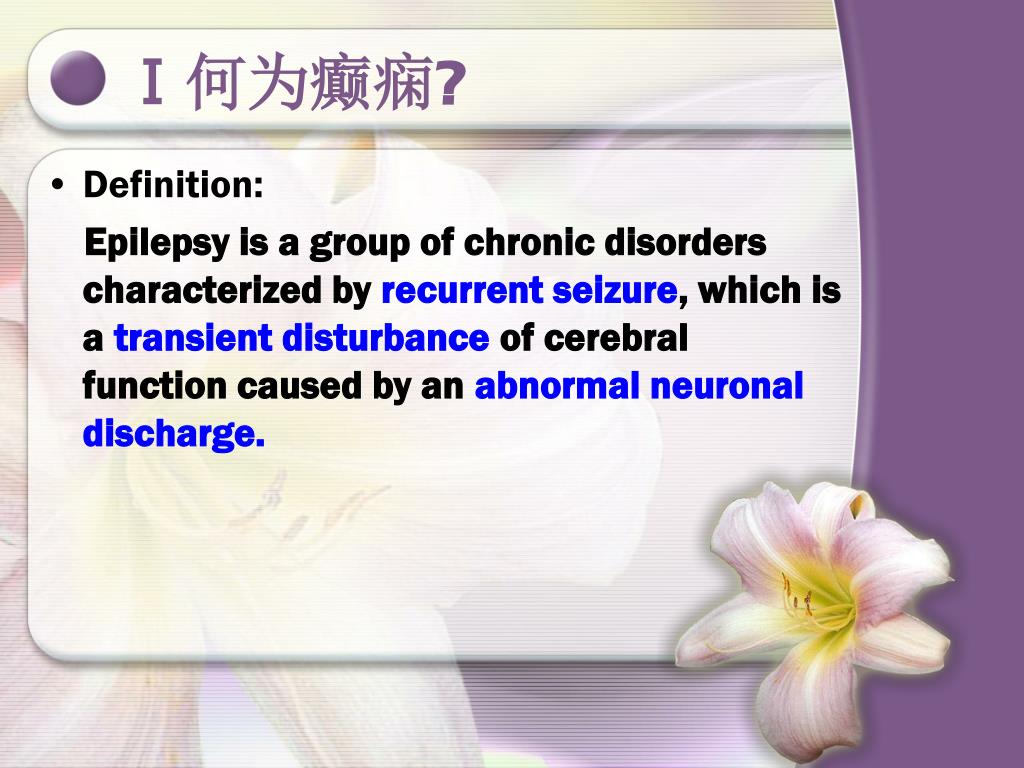 Ⅰ 何为癫痫?

• Definition:

Epilepsy is a group of chronic disorders characterized by recurrent seizure, which is a transient disturbance of cerebral function caused by an abnormal neuronal discharge.